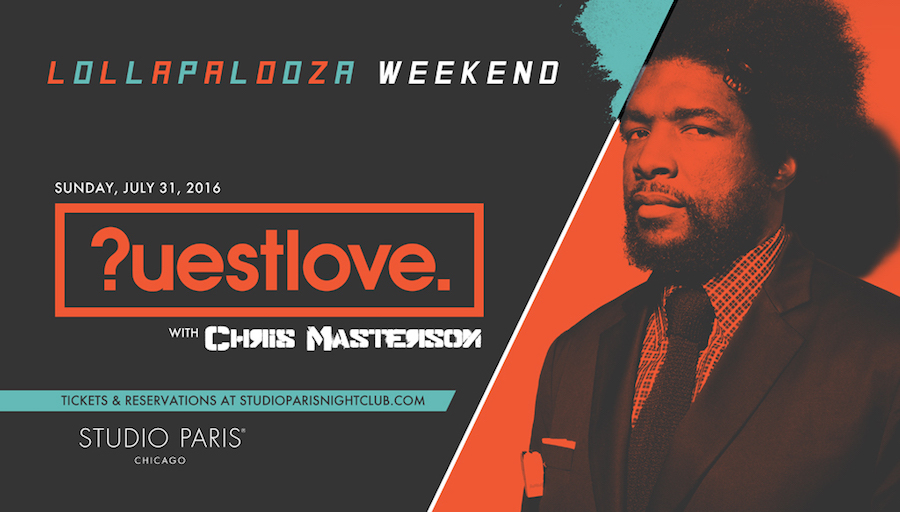 LOLLAPALOOZA WEEKEND

SUNDAY, JULY 31, 2016

?uestlove.

WITH CHRIS MASTERSON

TICKETS & RESERVATIONS AT STUDIOPARISNIGHTCLUB.COM

STUDIO PARIS®
CHICAGO